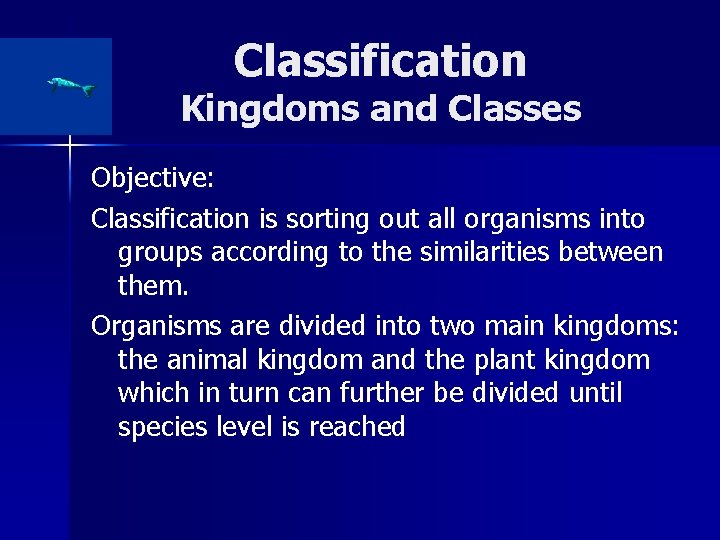 Classification
Kingdoms and Classes

Objective:

Classification is sorting out all organisms into groups according to the similarities between them.

Organisms are divided into two main kingdoms: the animal kingdom and the plant kingdom which in turn can further be divided until species level is reached